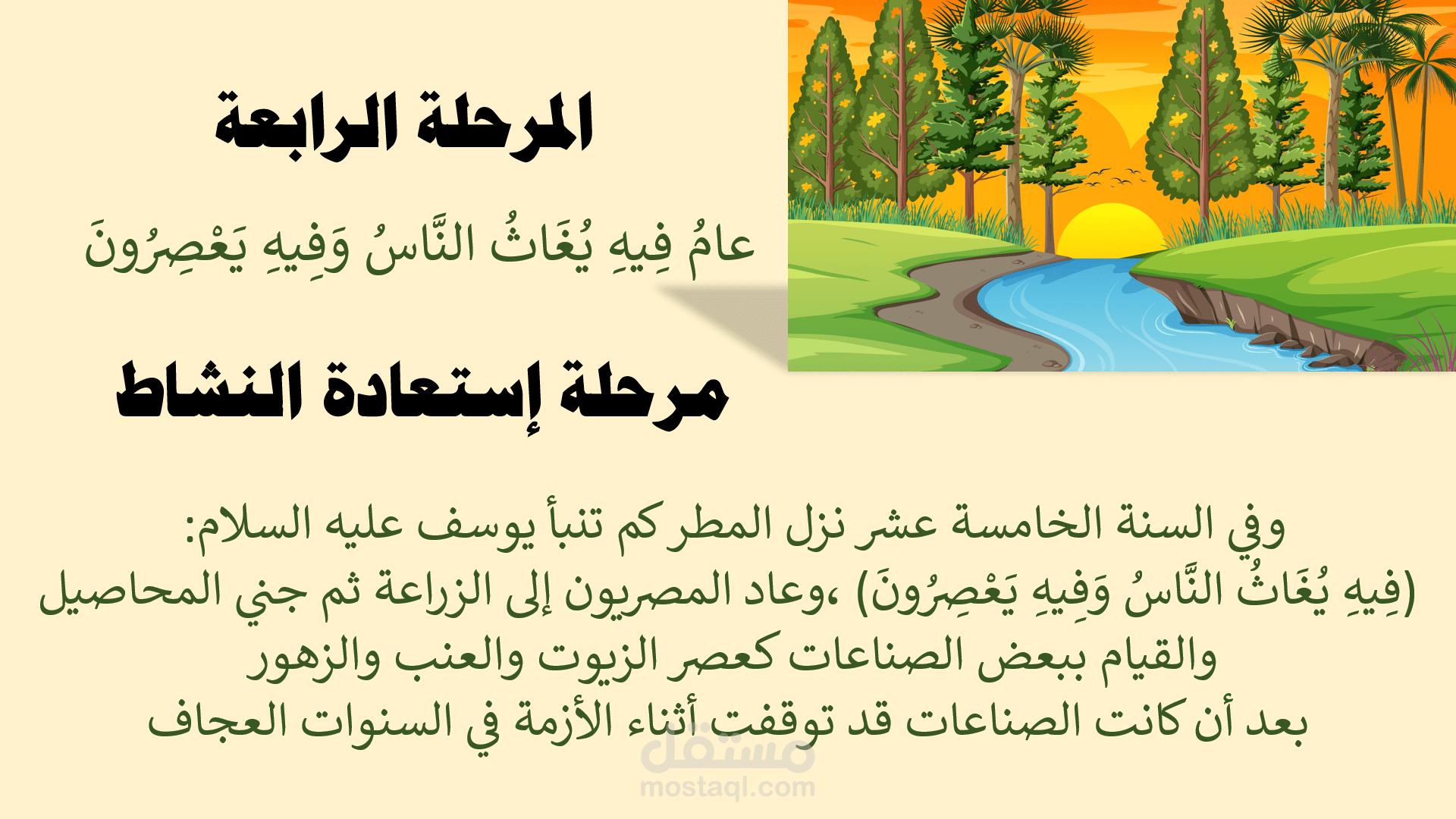 المرحلة الرابعة

عامُ فِيهِ يُغَاثُ النَّاسُ وَفِيهِ يَعْصِرُونَ

مرحلة إستعادة النشاط

وفي السنة الخامسة عشر نزل المطر كم تنبأ يوسف عليه السلام:
(فِيهِ يُغَاثُ النَّاسُ وَفِيهِ يَعْصِرُونَ) ،وعاد المصريون إلى الزراعة ثم جني المحاصيل والقيام ببعض الصناعات كعصر الزيوت والعنب والزهور
بعد أن كانت الصناعات قد توقفت أثناء الأزمة في السنوات العجاف

مستقل
mostaql.com